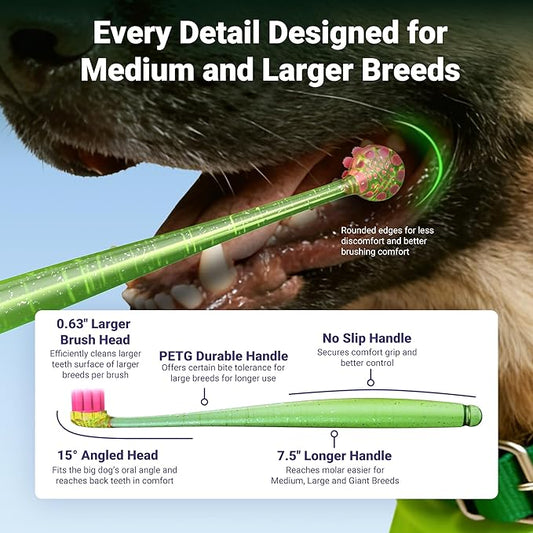 Every Detail Designed for Medium and Larger Breeds

Rounded edges for less discomfort and better brushing comfort

0.63" Larger Brush Head
Efficiently cleans larger teeth surface of larger breeds per brush

PETG Durable Handle
Offers certain bite tolerance for large breeds for longer use

No Slip Handle
Secures comfort grip and better control

15° Angled Head
Fits the big dog's oral angle and reaches back teeth in comfort

7.5" Longer Handle
Reaches molar easier for Medium, Large and Giant Breeds